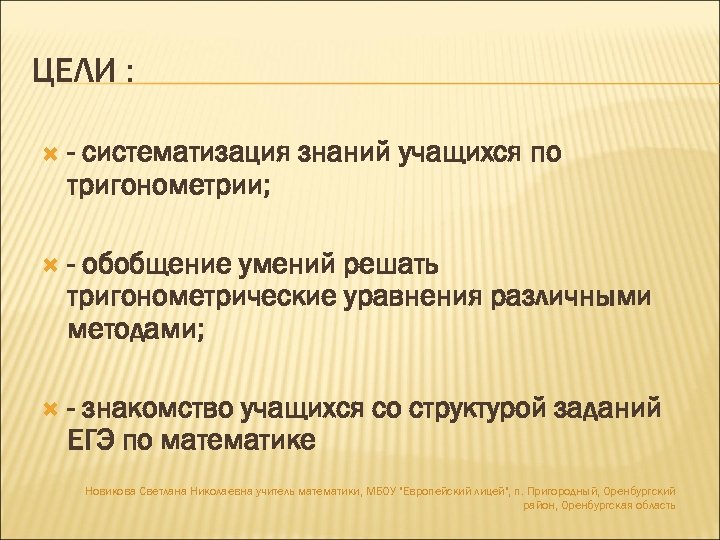 ЦЕЛИ :

- систематизация знаний учащихся по тригонометрии;

- обобщение умений решать тригонометрические уравнения различными методами;

- знакомство учащихся со структурой заданий ЕГЭ по математике

Новикова Светлана Николаевна учитель математики, МБОУ "Европейский лицей", п. Пригородный, Оренбургский район, Оренбургская область